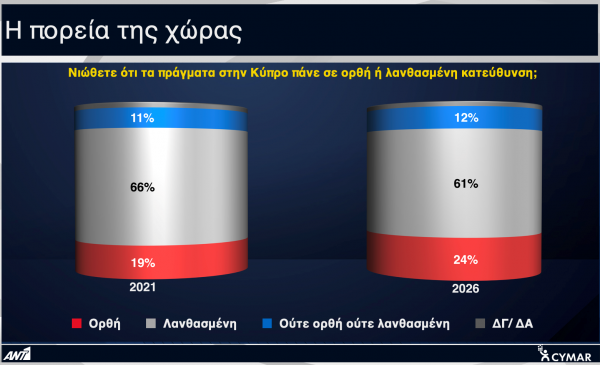 Η πορεία της χώρας

Νιώθετε ότι τα πράγματα στην Κύπρο πάνε σε ορθή ή λανθασμένη κατεύθυνση;

11%
66%
19%
2021

12%
61%
24%
2026

Ορθή
Λανθασμένη
Ούτε ορθή ούτε λανθασμένη
ΔΓ/ ΔΑ

ANT1

CYMAR